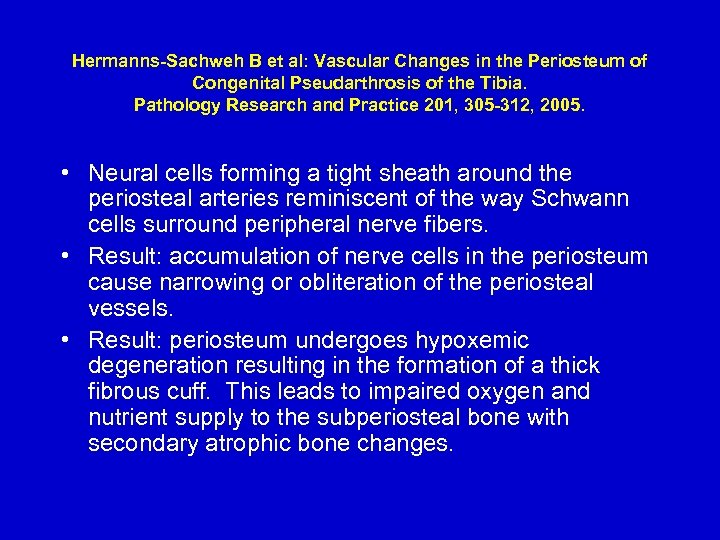 Hermanns-Sachweh B et al: Vascular Changes in the Periosteum of Congenital Pseudarthrosis of the Tibia.
Pathology Research and Practice 201, 305-312, 2005.

• Neural cells forming a tight sheath around the periosteal arteries reminiscent of the way Schwann cells surround peripheral nerve fibers.
• Result: accumulation of nerve cells in the periosteum cause narrowing or obliteration of the periosteal vessels.
• Result: periosteum undergoes hypoxemic degeneration resulting in the formation of a thick fibrous cuff. This leads to impaired oxygen and nutrient supply to the subperiosteal bone with secondary atrophic bone changes.